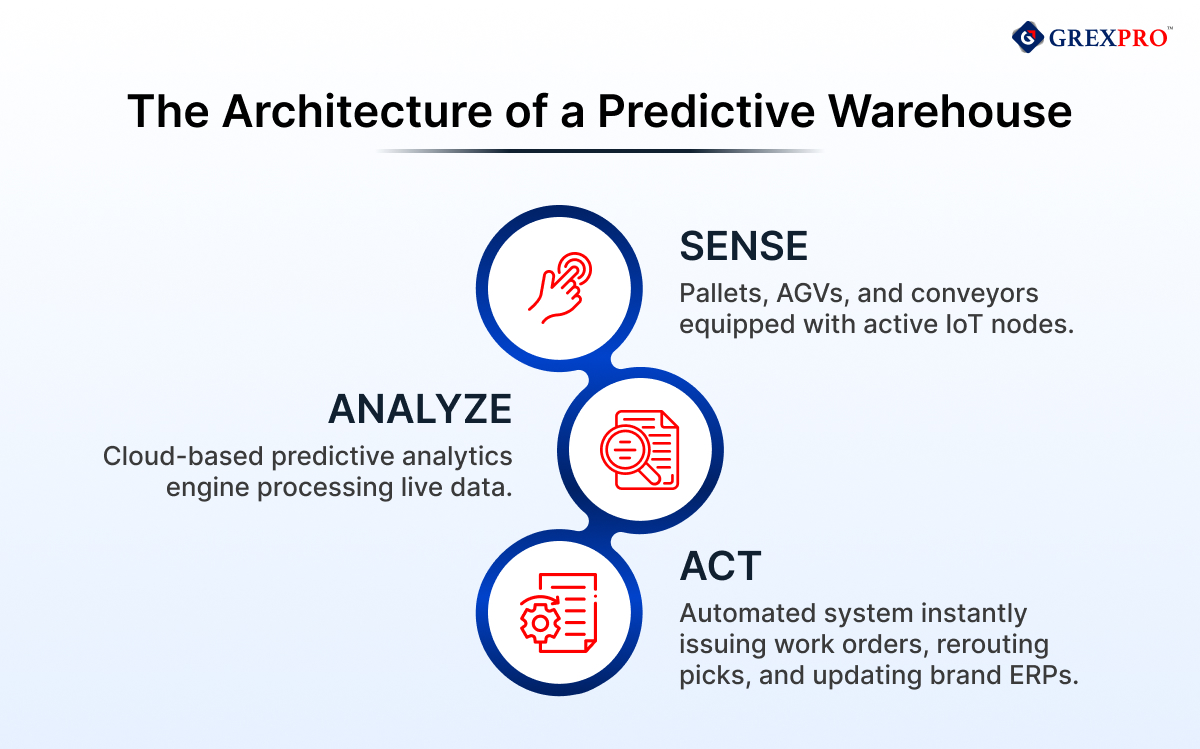 GREXPRO™

The Architecture of a Predictive Warehouse

SENSE
Pallets, AGVs, and conveyors equipped with active IoT nodes.

ANALYZE
Cloud-based predictive analytics engine processing live data.

ACT
Automated system instantly issuing work orders, rerouting picks, and updating brand ERPs.